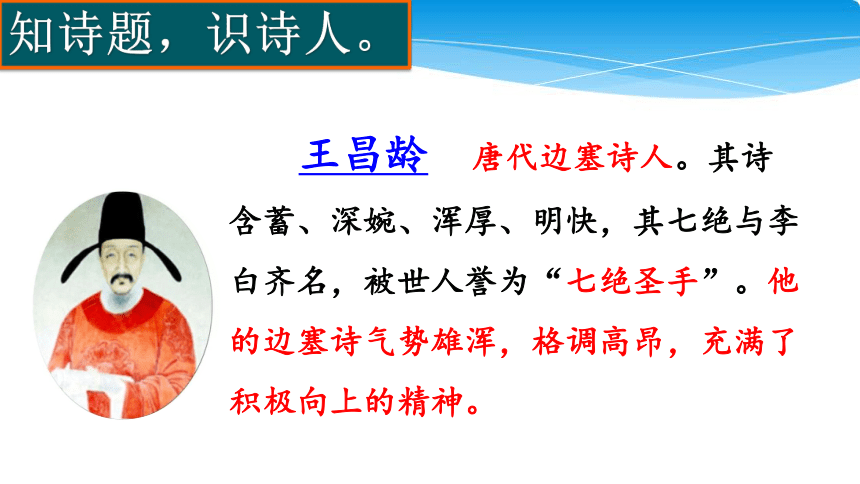 知诗题，识诗人。

王昌龄　唐代边塞诗人。其诗含蓄、深婉、浑厚、明快，其七绝与李白齐名，被世人誉为“七绝圣手”。他的边塞诗气势雄浑，格调高昂，充满了积极向上的精神。